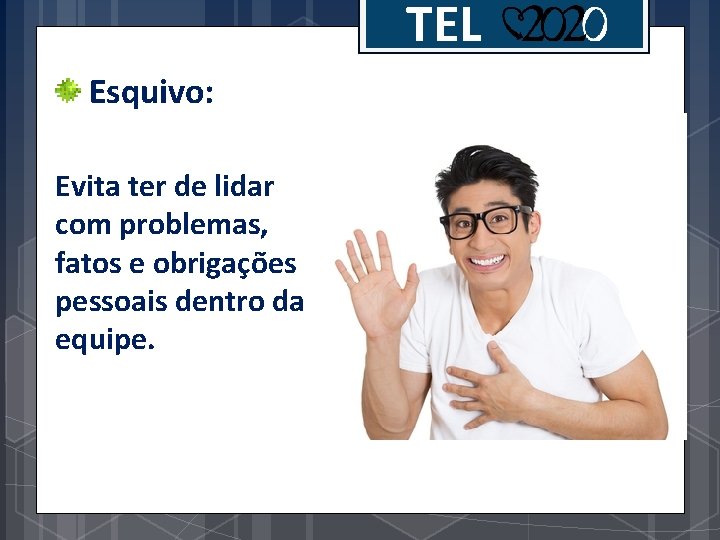 TEL 2020

Esquivo:

Evita ter de lidar com problemas, fatos e obrigações pessoais dentro da equipe.